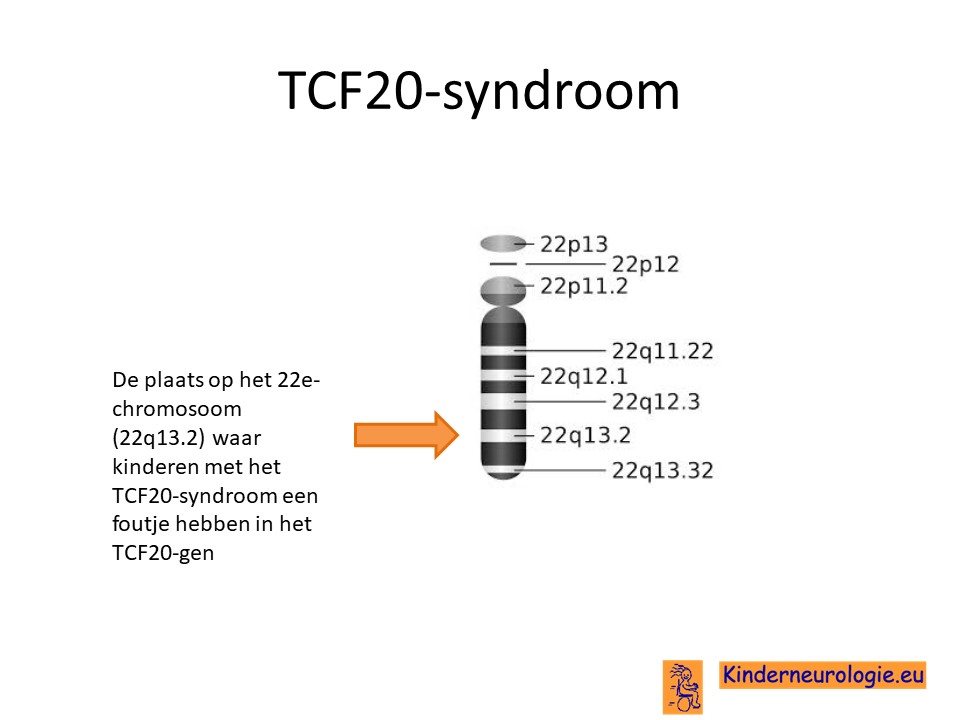 TCF20-syndroom

De plaats op het 22e-chromosoom (22q13.2) waar kinderen met het TCF20-syndroom een foutje hebben in het TCF20-gen

22p13
22p12
22p11.2
22q11.22
22q12.1
22q12.3
22q13.2
22q13.32

Kinderneurologie.eu